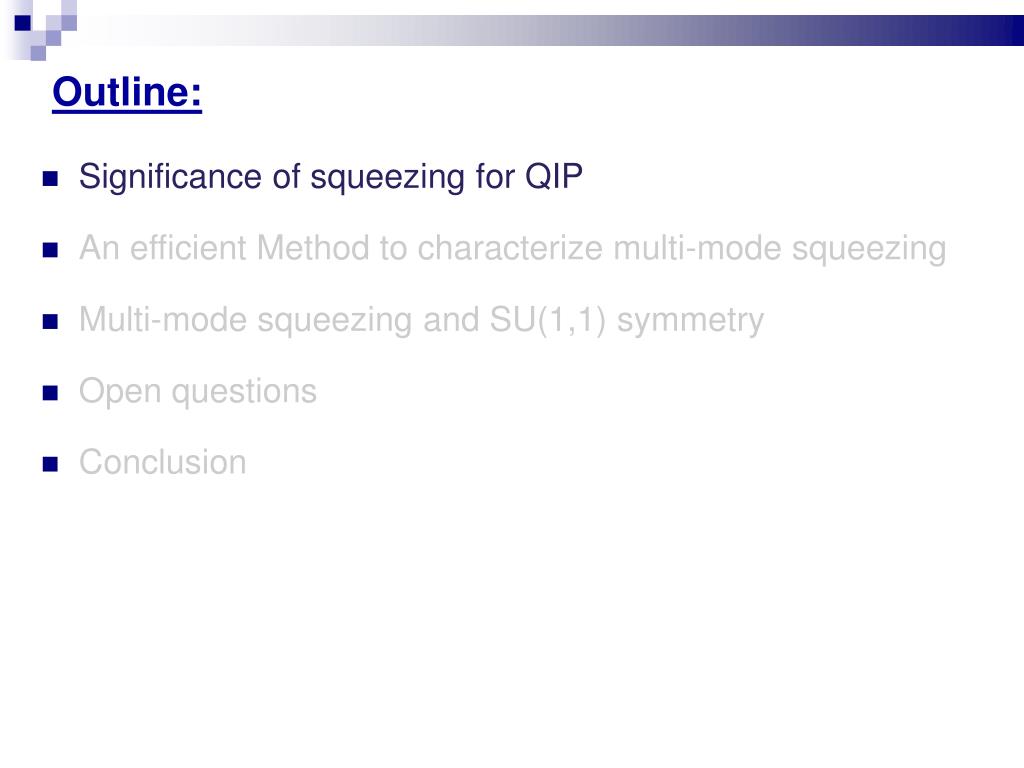 Outline:

- Significance of squeezing for QIP
- An efficient Method to characterize multi-mode squeezing
- Multi-mode squeezing and SU(1,1) symmetry
- Open questions
- Conclusion